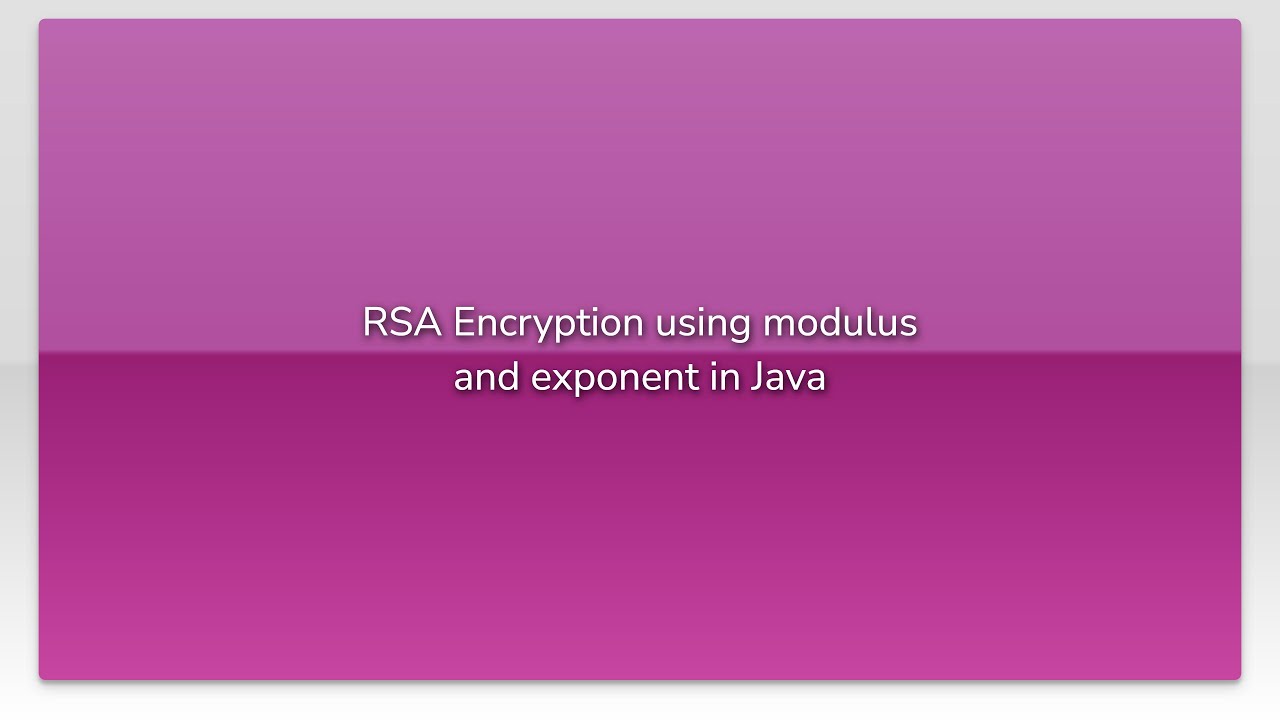 RSA Encryption using modulus and exponent in Java